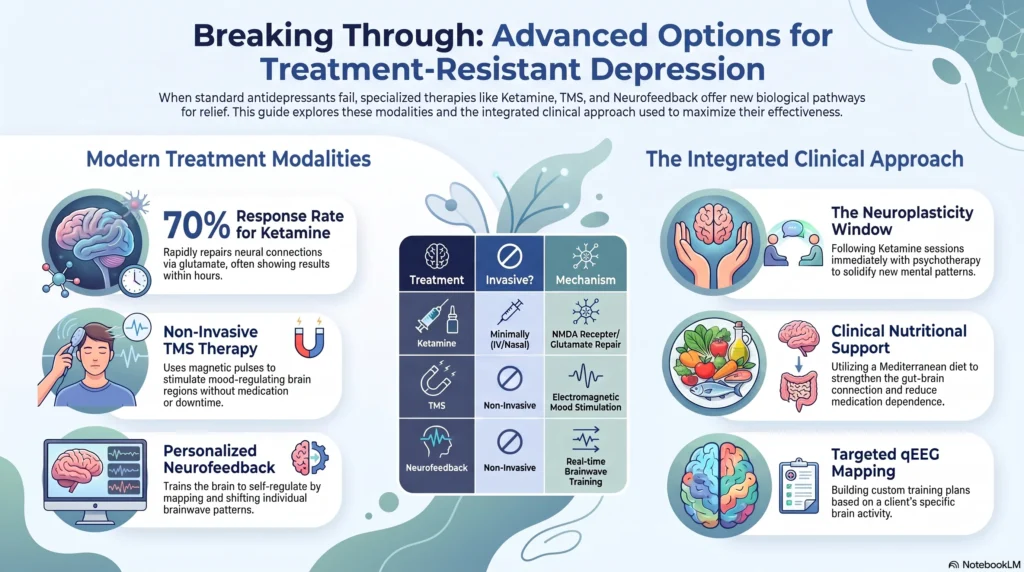 Breaking Through: Advanced Options for Treatment-Resistant Depression

When standard antidepressants fail, specialized therapies like Ketamine, TMS, and Neurofeedback offer new biological pathways for relief. This guide explores these modalities and the integrated clinical approach used to maximize their effectiveness.

Modern Treatment Modalities

70% Response Rate for Ketamine
Rapidly repairs neural connections via glutamate, often showing results within hours.

Non-Invasive TMS Therapy
Uses magnetic pulses to stimulate mood-regulating brain regions without medication or downtime.

Personalized Neurofeedback
Trains the brain to self-regulate by mapping and shifting individual brainwave patterns.

| Treatment | Invasive? | Mechanism |
|---|---|---|
| Ketamine | Minimally (IV/Nasal) | NMDA Recepter/ Glutamate Repair |
| TMS | Non-Invasive | Electromagnetic Mood Stimulation |
| Neurofeedback | Non-Invasive | Real-time Brainwave Training |

The Integrated Clinical Approach

The Neuroplasticity Window
Following Ketamine sessions immediately with psychotherapy to solidify new mental patterns.

Clinical Nutritional Support
Utilizing a Mediterranean diet to strengthen the gut-brain connection and reduce medication dependence.

Targeted qEEG Mapping
Building custom training plans based on a client's specific brain activity.

NotebookLM